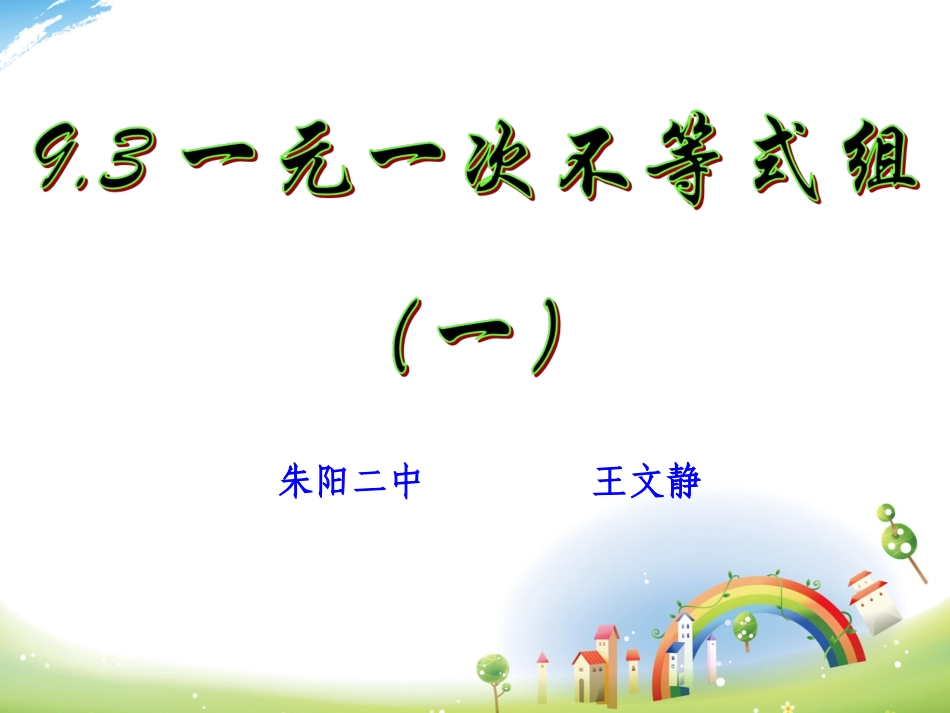 9.3 一元一次不等式组

(一)

朱阳二中　　　　王文静